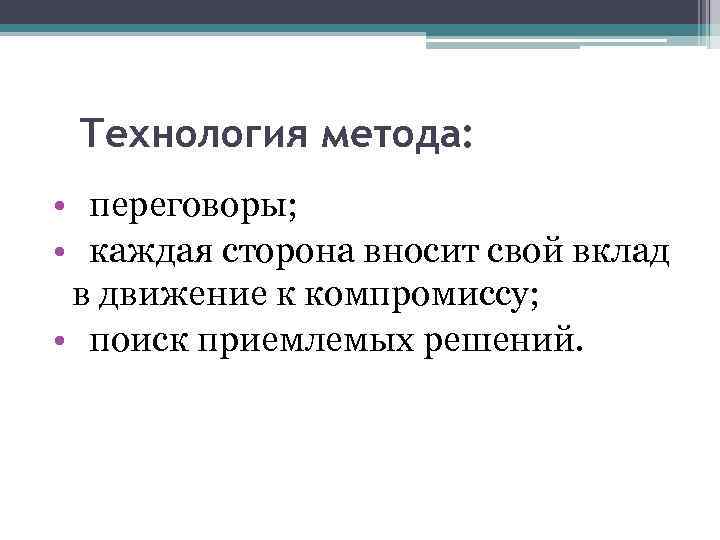 Технология метода:

• переговоры;
• каждая сторона вносит свой вклад в движение к компромиссу;
• поиск приемлемых решений.